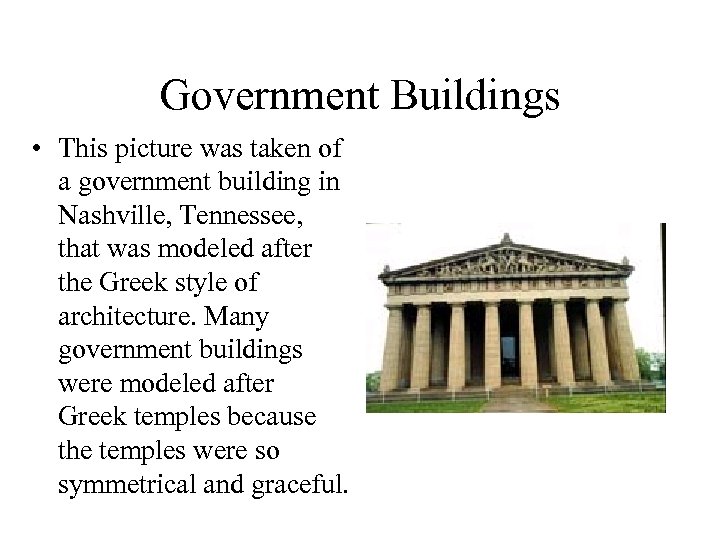 Government Buildings

• This picture was taken of a government building in Nashville, Tennessee, that was modeled after the Greek style of architecture. Many government buildings were modeled after Greek temples because the temples were so symmetrical and graceful.